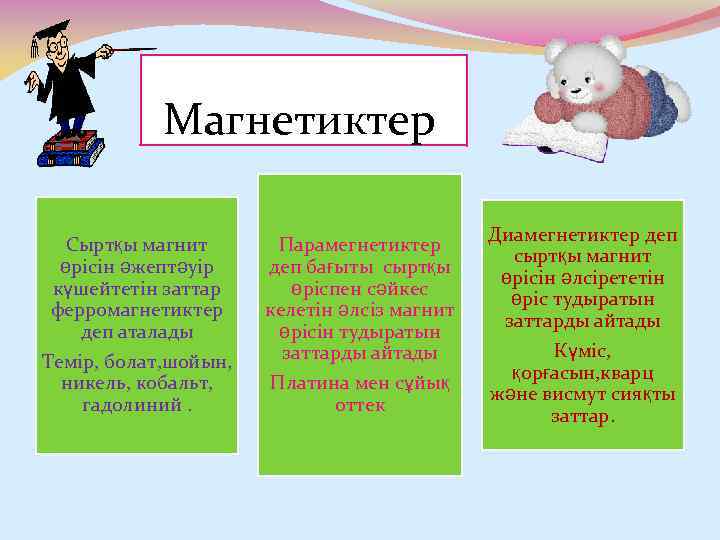 Магнетиктер

Сыртқы магнит өрісін әжептәуір күшейтетін заттар ферромагнетиктер деп аталады

Темір, болат,шойын, никель, кобальт, гадолиний .

Парамегнетиктер деп бағыты сыртқы өріспен сәйкес келетін әлсіз магнит өрісін тудыратын заттарды айтады

Платина мен сұйық оттек

Диамегнетиктер деп сыртқы магнит өрісін әлсірететін өріс тудыратын заттарды айтады

Күміс, қорғасын,кварц және висмут сияқты заттар.